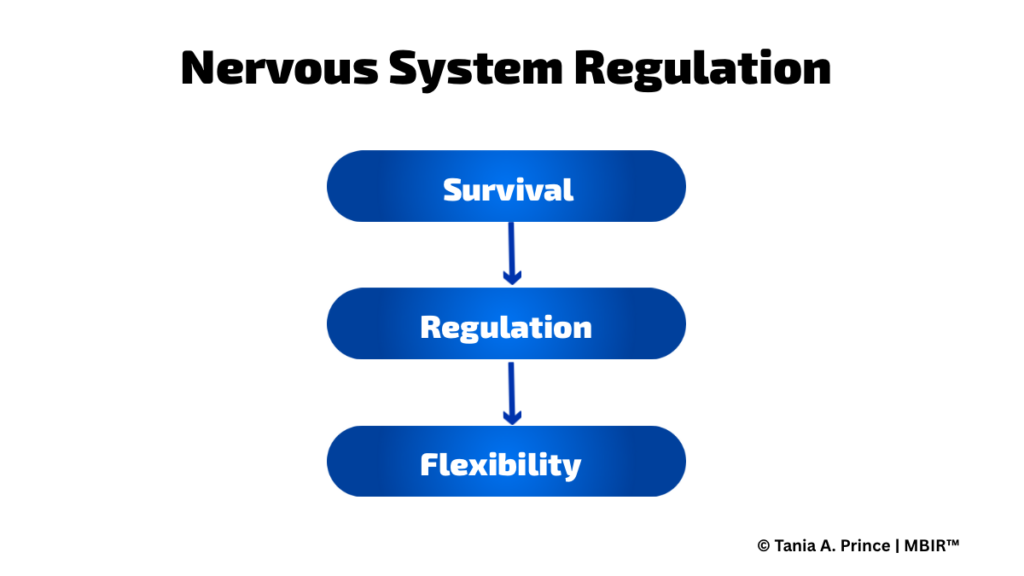 Nervous System Regulation

Survival

Regulation

Flexibility

© Tania A. Prince | MBIR™